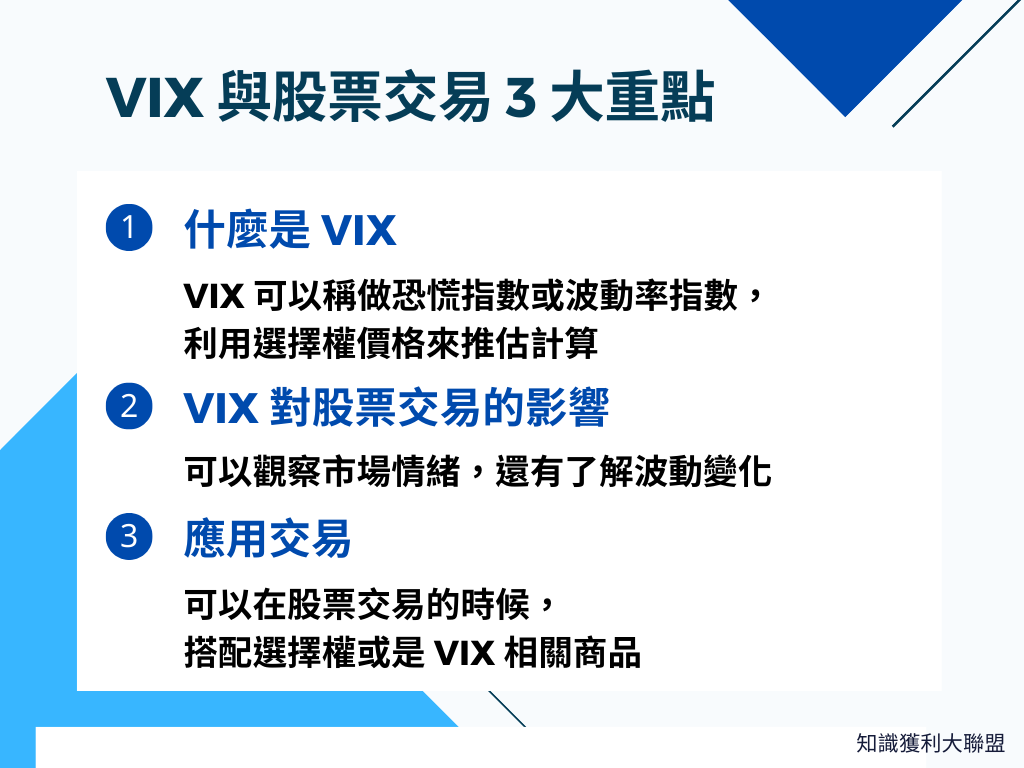 VIX 與股票交易 3 大重點

1 什麼是 VIX

VIX 可以稱做恐慌指數或波動率指數，利用選擇權價格來推估計算

2 VIX 對股票交易的影響

可以觀察市場情緒，還有了解波動變化

3 應用交易

可以在股票交易的時候，搭配選擇權或是 VIX 相關商品

知識獲利大聯盟